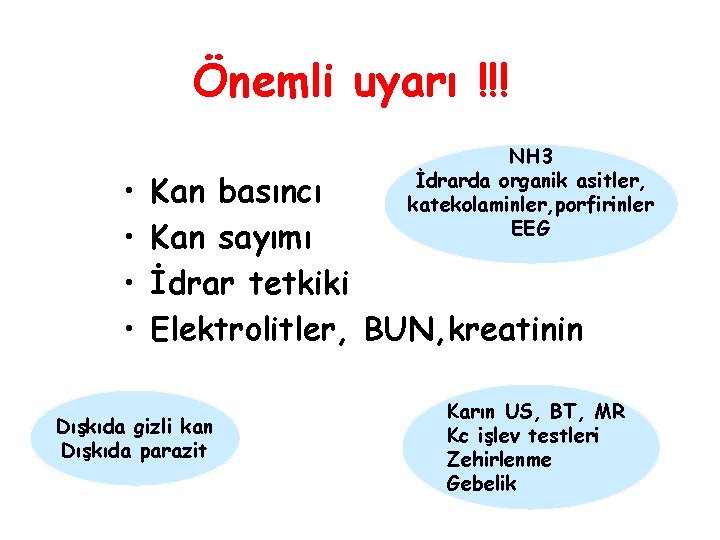 Önemli uyarı !!!

• Kan basıncı
• Kan sayımı
• İdrar tetkiki
• Elektrolitler, BUN,kreatinin

NH3
İdrarda organik asitler, katekolaminler,porfirinler
EEG

Dışkıda gizli kan
Dışkıda parazit

Karın US, BT, MR
Kc işlev testleri
Zehirlenme
Gebelik